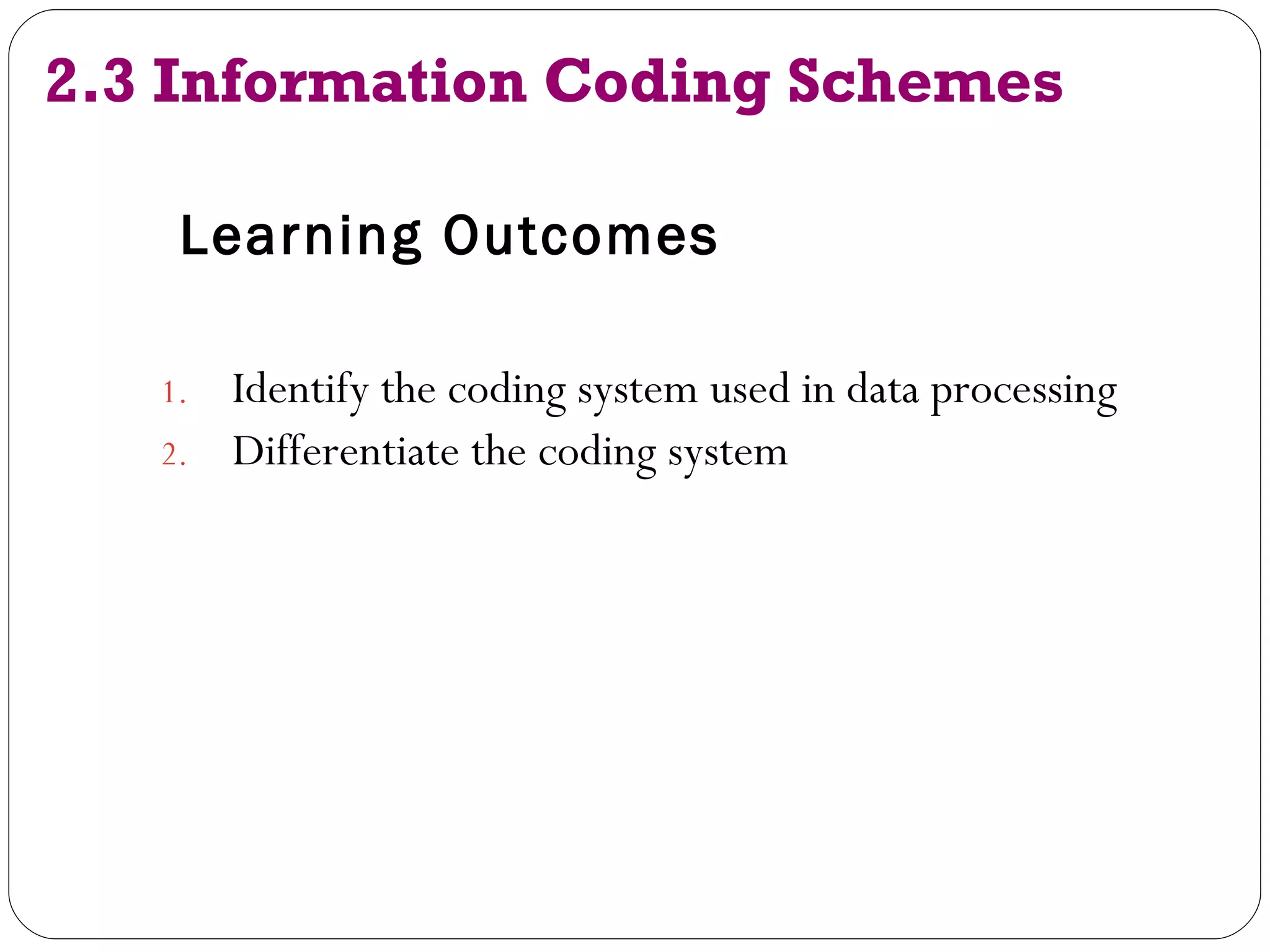 2.3 Information Coding Schemes

Learning Outcomes

1. Identify the coding system used in data processing
2. Differentiate the coding system